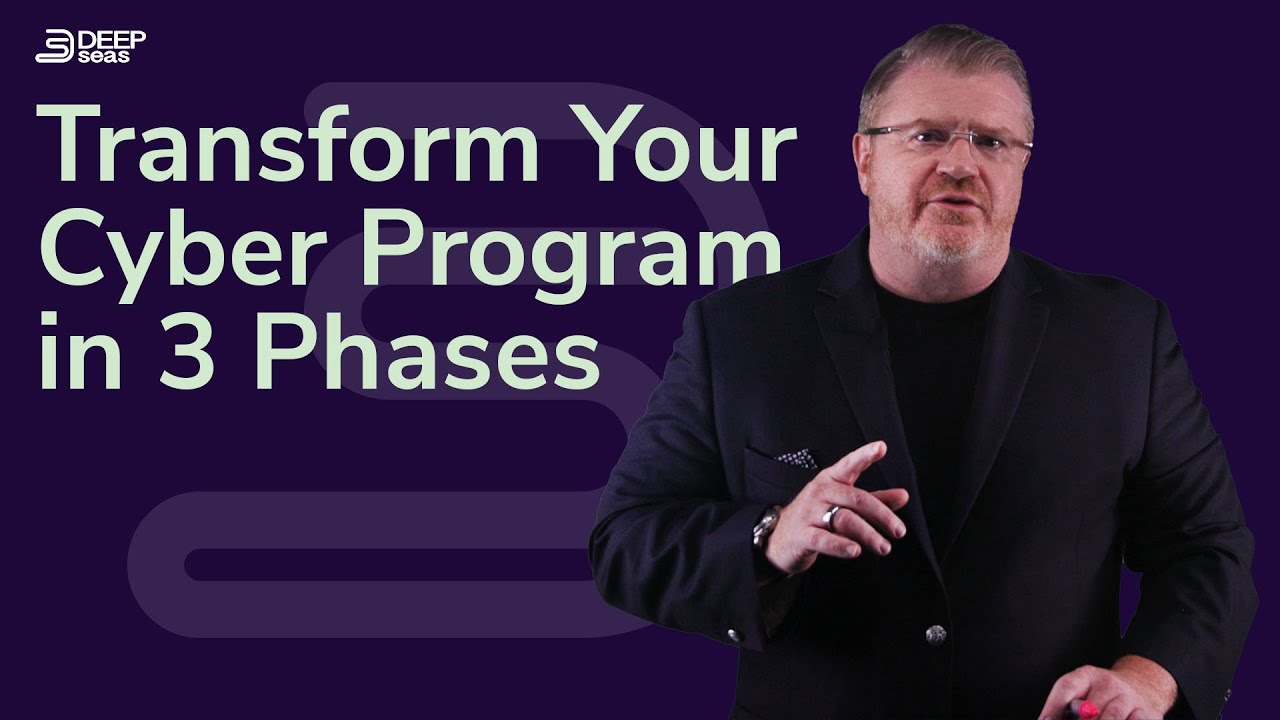 DEEP seas

Transform Your Cyber Program in 3 Phases